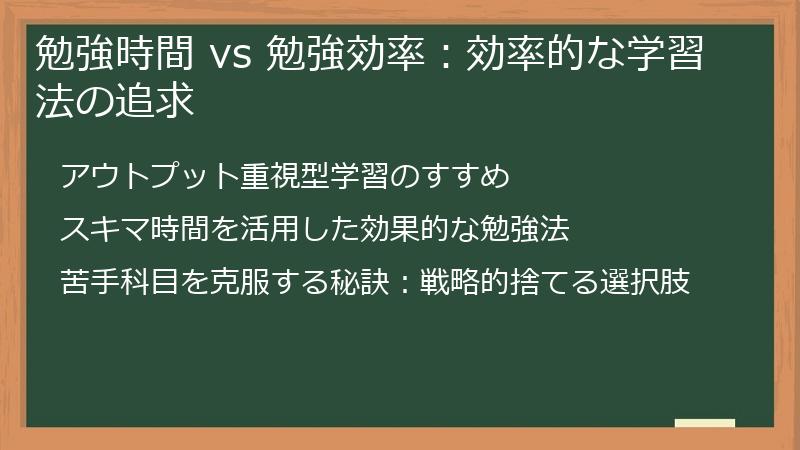 勉強時間 vs 勉強効率：効率的な学習法の追求

アウトプット重視型学習のすすめ

スキマ時間を活用した効果的な勉強法

苦手科目を克服する秘訣：戦略的捨てる選択肢